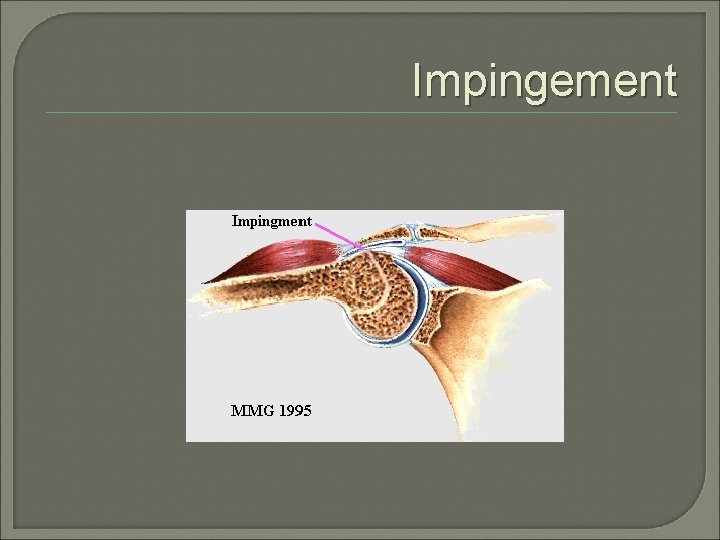 Impingement

Impingment

MMG 1995